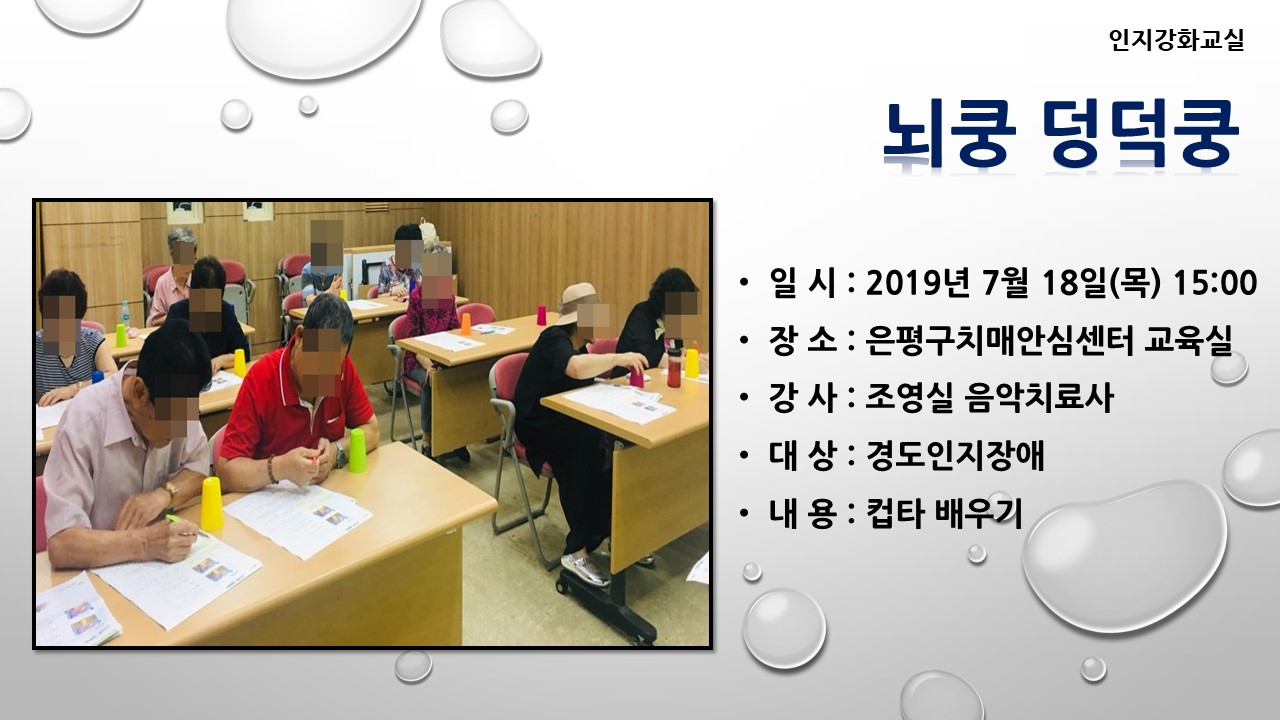 인지강화교실

뇌쿵 덩덕쿵

• 일 시 : 2019년 7월 18일(목) 15:00
• 장 소 : 은평구치매안심센터 교육실
• 강 사 : 조영실 음악치료사
• 대 상 : 경도인지장애
• 내 용 : 컵타 배우기